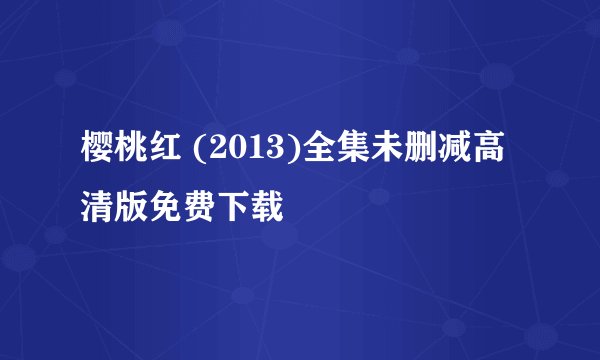 樱桃红 (2013)全集未删减高清版免费下载